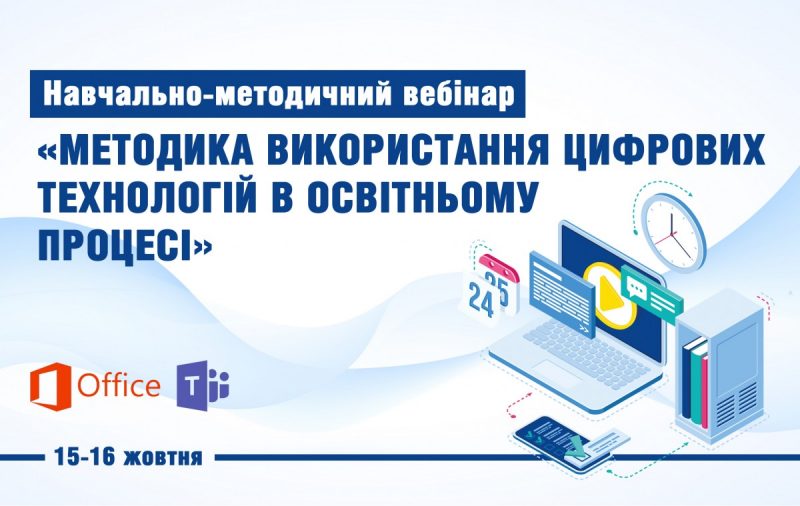 Навчально-методичний вебінар

«МЕТОДИКА ВИКОРИСТАННЯ ЦИФРОВИХ ТЕХНОЛОГІЙ В ОСВІТНЬОМУ ПРОЦЕСІ»

25
24

Office
T

15-16 жовтня